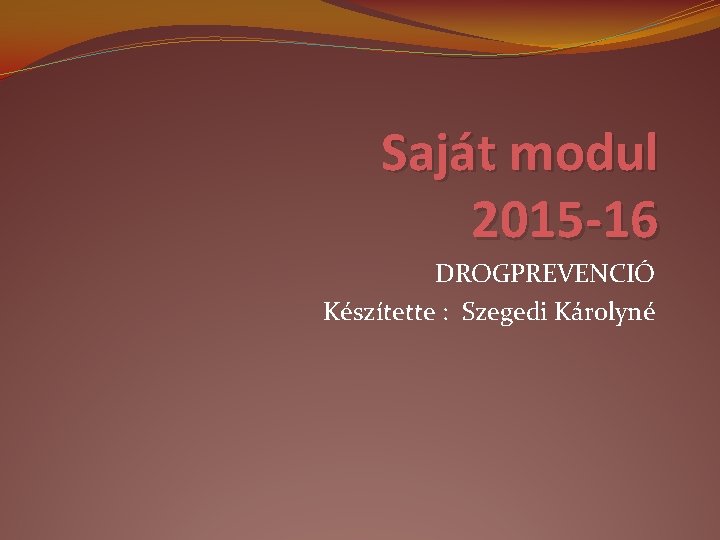 Saját modul
2015-16

DROGPREVENCIÓ
Készítette : Szegedi Károlyné